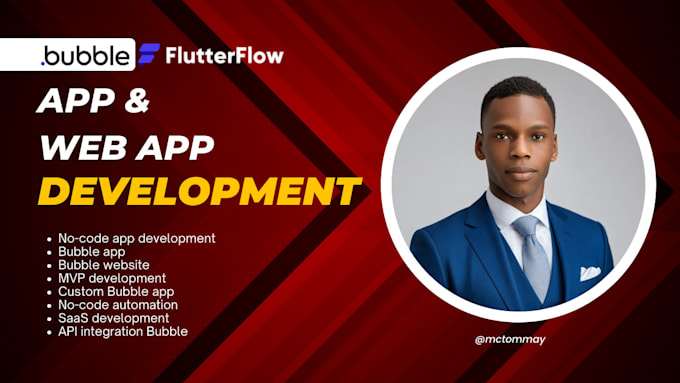 .bubble FlutterFlow

APP &
WEB APP
DEVELOPMENT

- No-code app development
- Bubble app
- Bubble website
- MVP development
- Custom Bubble app
- No-code automation
- SaaS development
- API integration Bubble

@mctommay